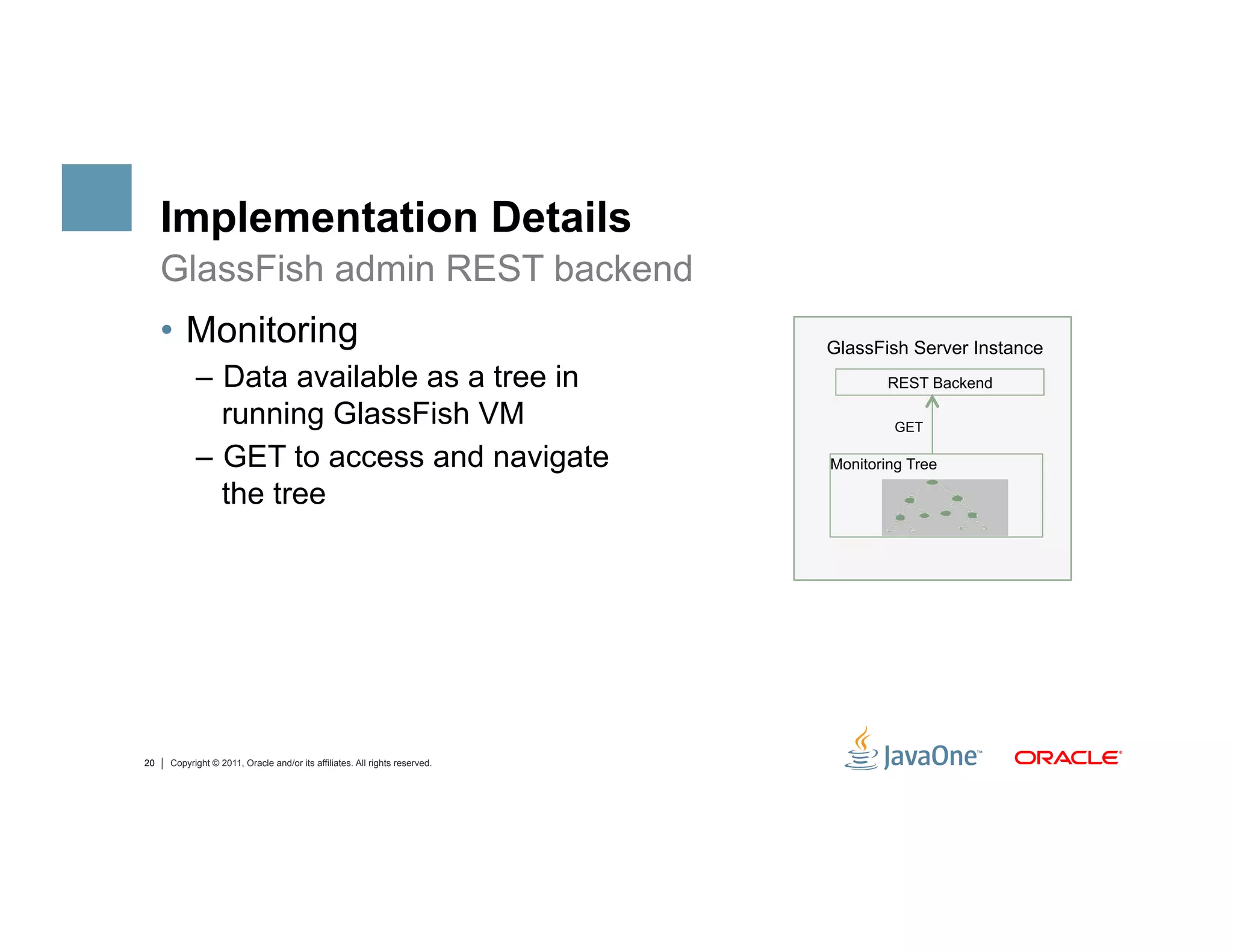 Implementation Details

GlassFish admin REST backend

• Monitoring

– Data available as a tree in running GlassFish VM

– GET to access and navigate the tree

GlassFish Server Instance

REST Backend

GET

Monitoring Tree

20 | Copyright © 2011, Oracle and/or its affiliates. All rights reserved.

JavaOne™

ORACLE®